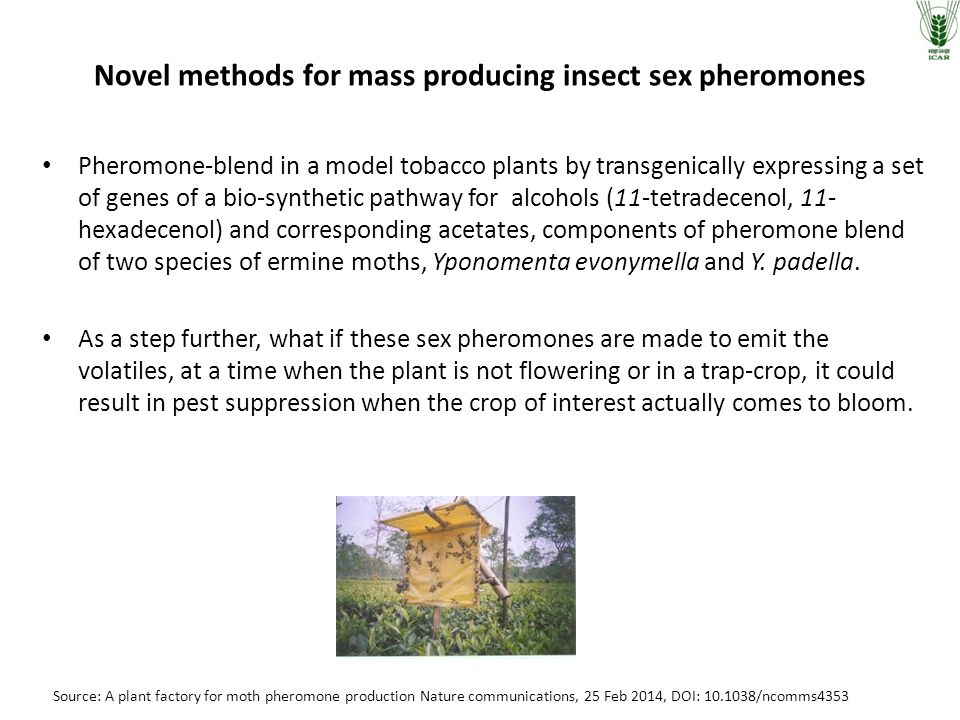 ICAR

Novel methods for mass producing insect sex pheromones

• Pheromone-blend in a model tobacco plants by transgenically expressing a set of genes of a bio-synthetic pathway for alcohols (11-tetradecenol, 11-hexadecenol) and corresponding acetates, components of pheromone blend of two species of ermine moths, Yponomenta evonymella and Y. padella.

• As a step further, what if these sex pheromones are made to emit the volatiles, at a time when the plant is not flowering or in a trap-crop, it could result in pest suppression when the crop of interest actually comes to bloom.

Source: A plant factory for moth pheromone production Nature communications, 25 Feb 2014, DOI: 10.1038/ncomms4353